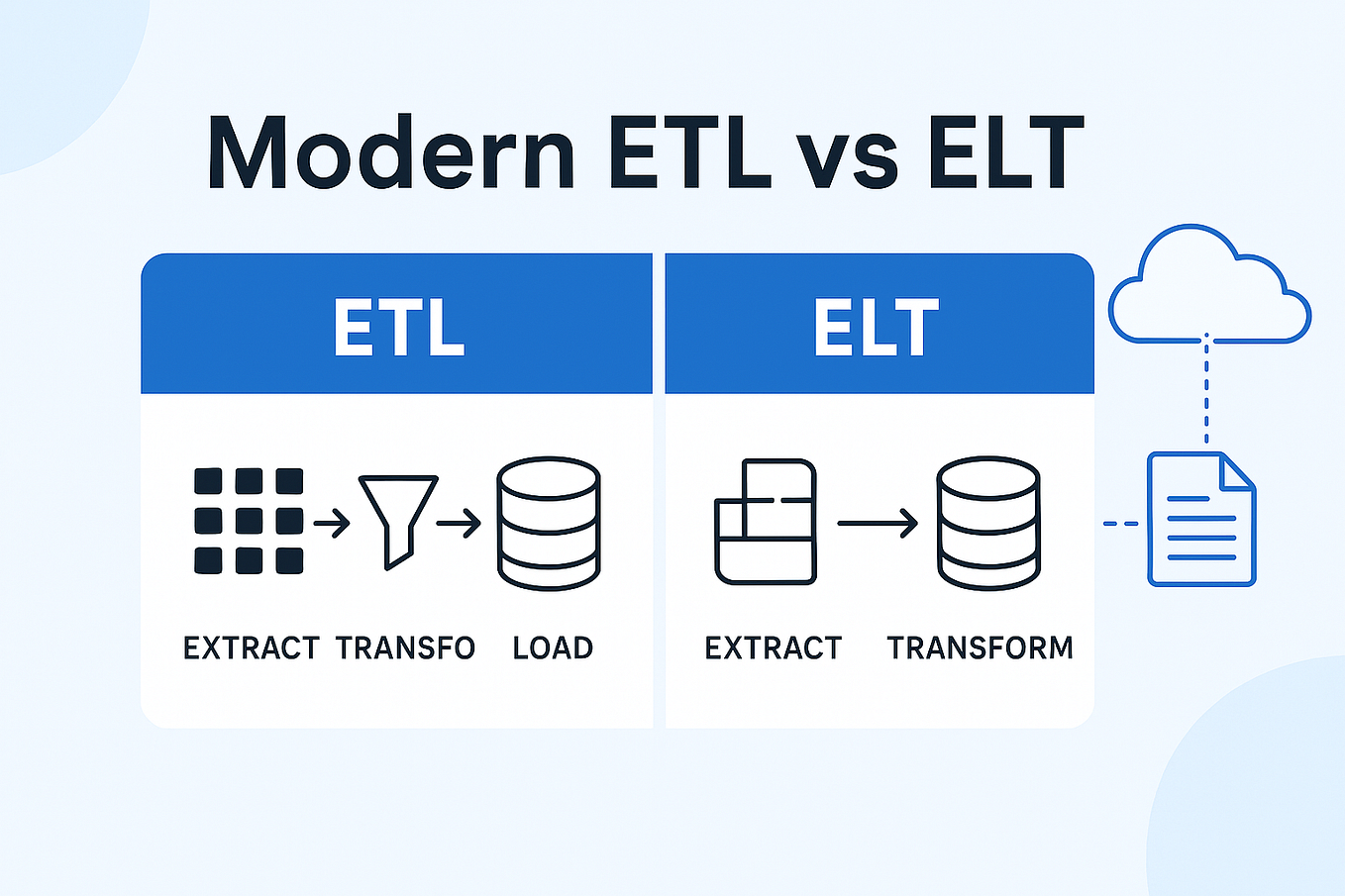 Modern ETL vs ELT

ETL

EXTRACT TRANSFO LOAD

ELT

EXTRACT TRANSFORM